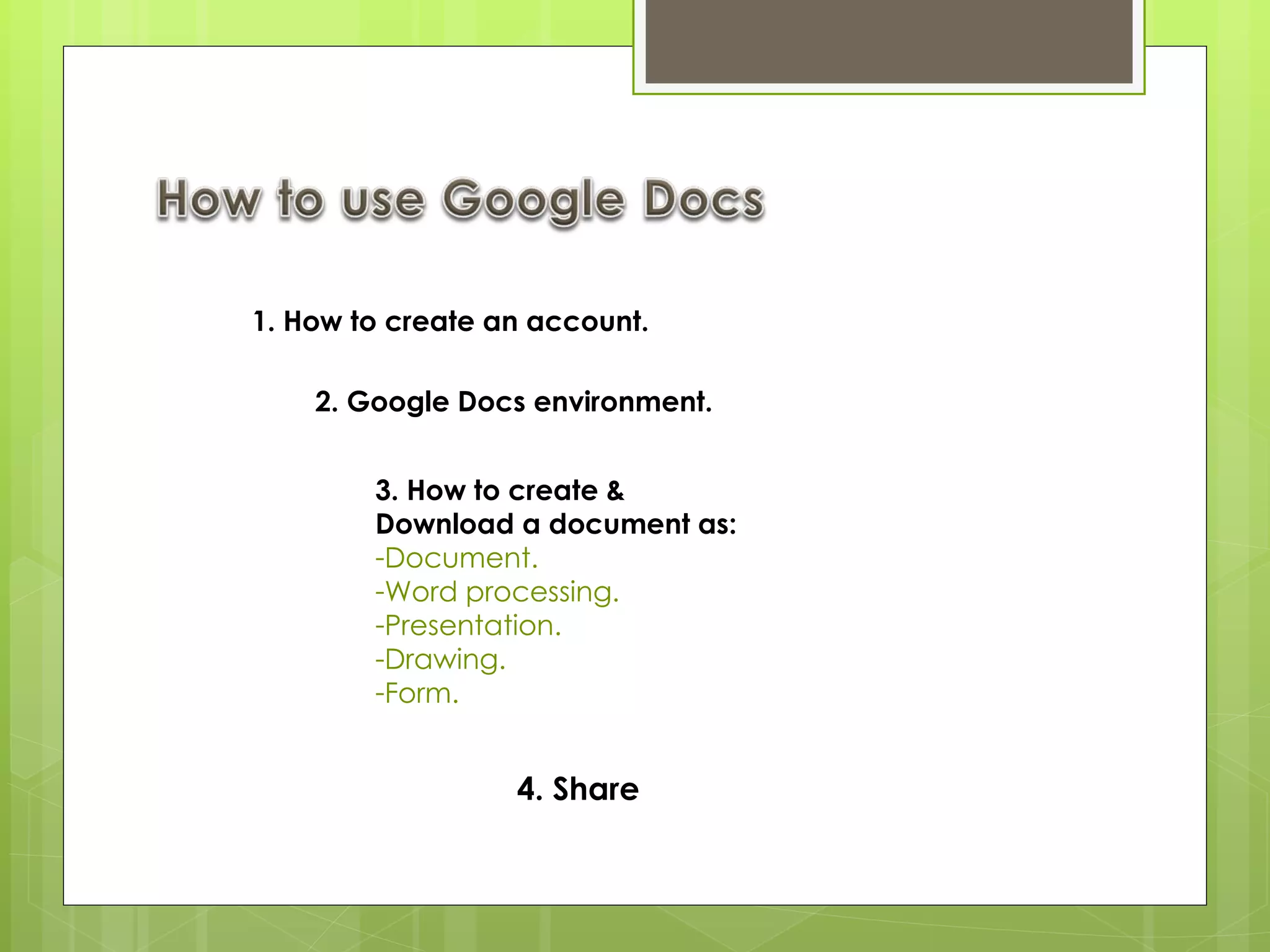 How to use Google Docs

1. How to create an account.

2. Google Docs environment.

3. How to create & Download a document as:
-Document.
-Word processing.
-Presentation.
-Drawing.
-Form.

4. Share